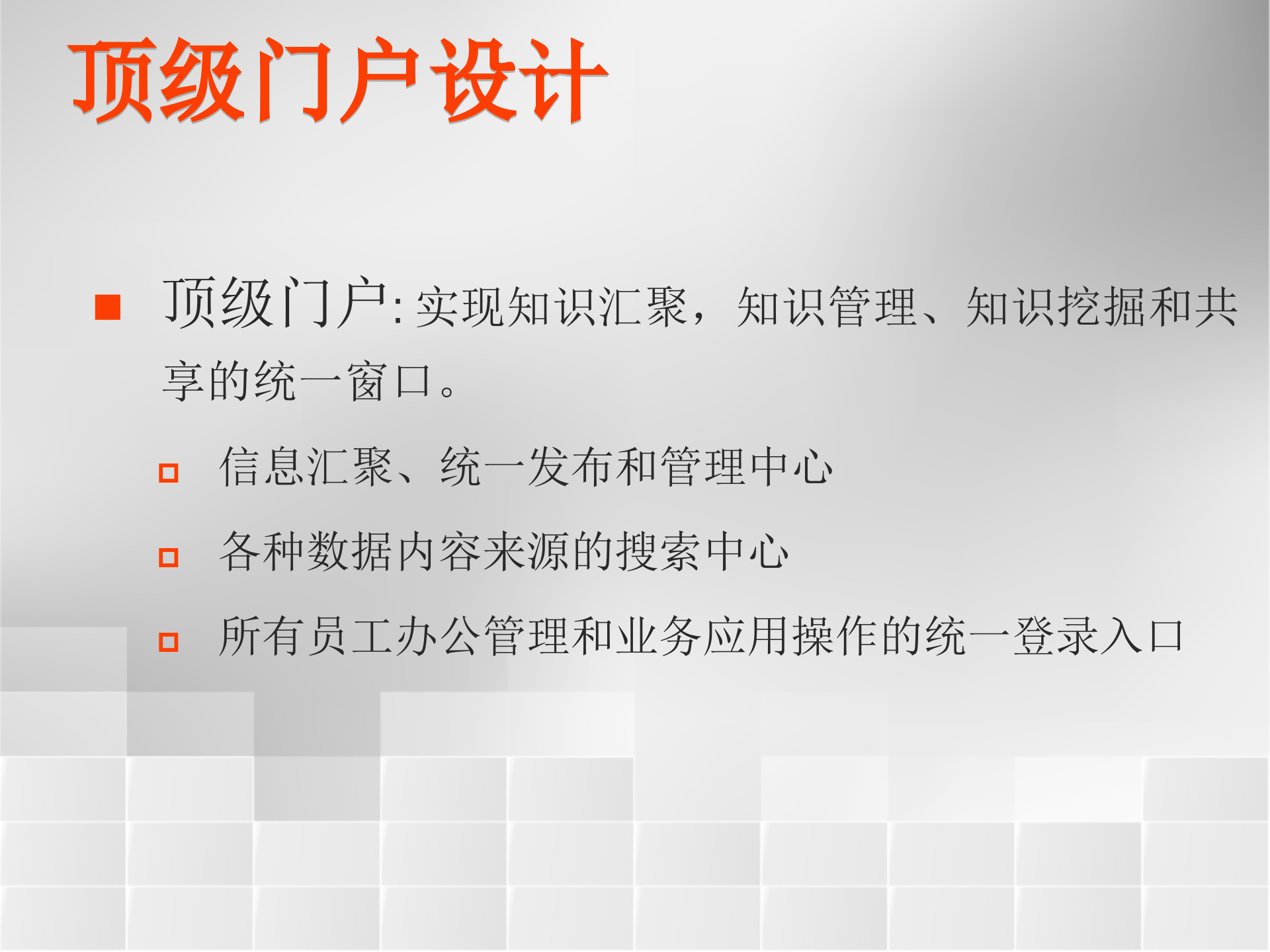 顶级门户设计

顶级门户:实现知识汇聚，知识管理、知识挖掘和共享的统一窗口。

信息汇聚、统一发布和管理中心

各种数据内容来源的搜索中心

所有员工办公管理和业务应用操作的统一登录入口